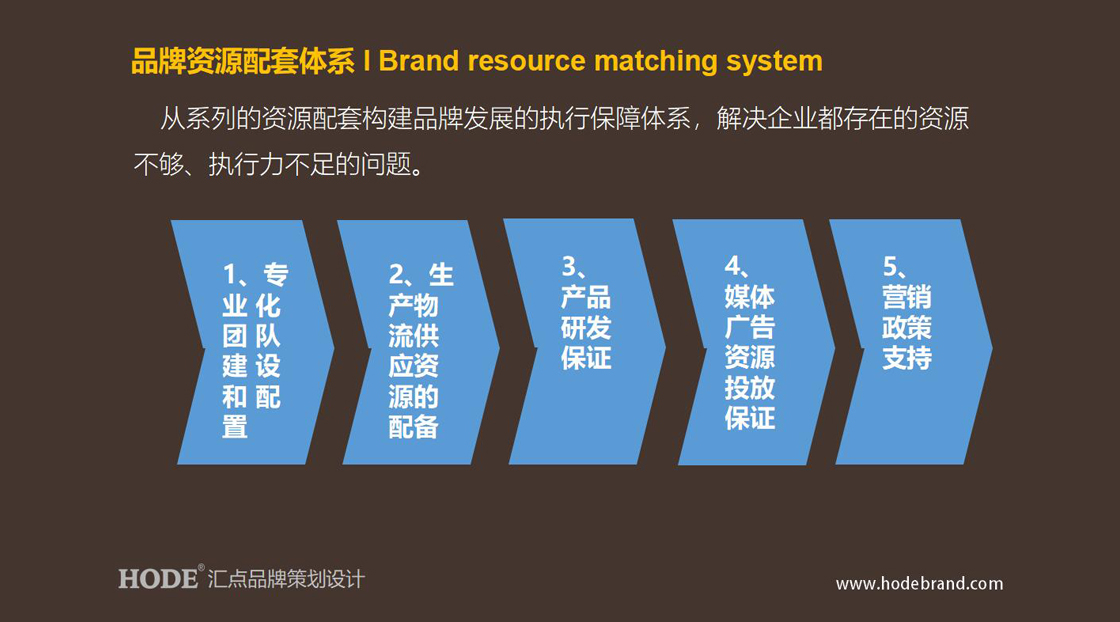 品牌资源配套体系 I Brand resource matching system

从系列的资源配套构建品牌发展的执行保障体系，解决企业都存在的资源不够、执行力不足的问题。

1、专业化团队建设和配置

2、生产物流供应资源的配备

3、产品研发保证

4、媒体广告资源投放保证

5、营销政策支持

HODE® 汇点品牌策划设计

www.hodebrand.com